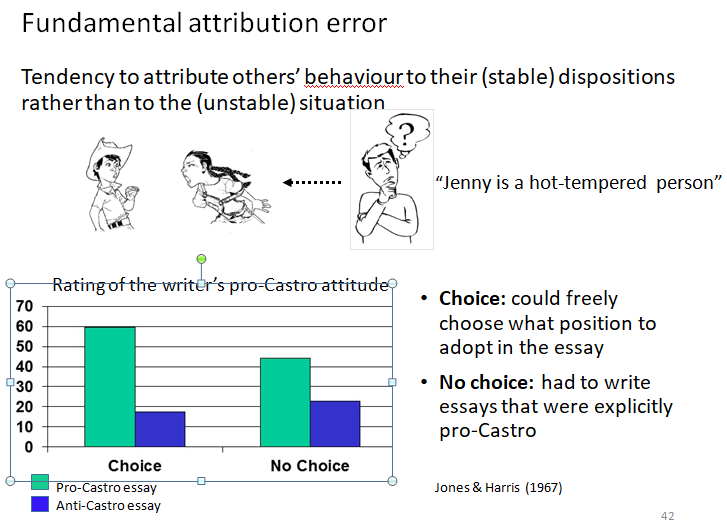 Fundamental attribution error

Tendency to attribute others' behaviour to their (stable) dispositions rather than to the (unstable) situation

?

"Jenny is a hot-tempered person"

Rating of the writer's pro-Castro attitude

70
60
50
40
30
20
10
0

Choice
No Choice

Pro-Castro essay
Anti-Castro essay

• **Choice:** could freely choose what position to adopt in the essay

• **No choice:** had to write essays that were explicitly pro-Castro

Jones & Harris (1967)

42